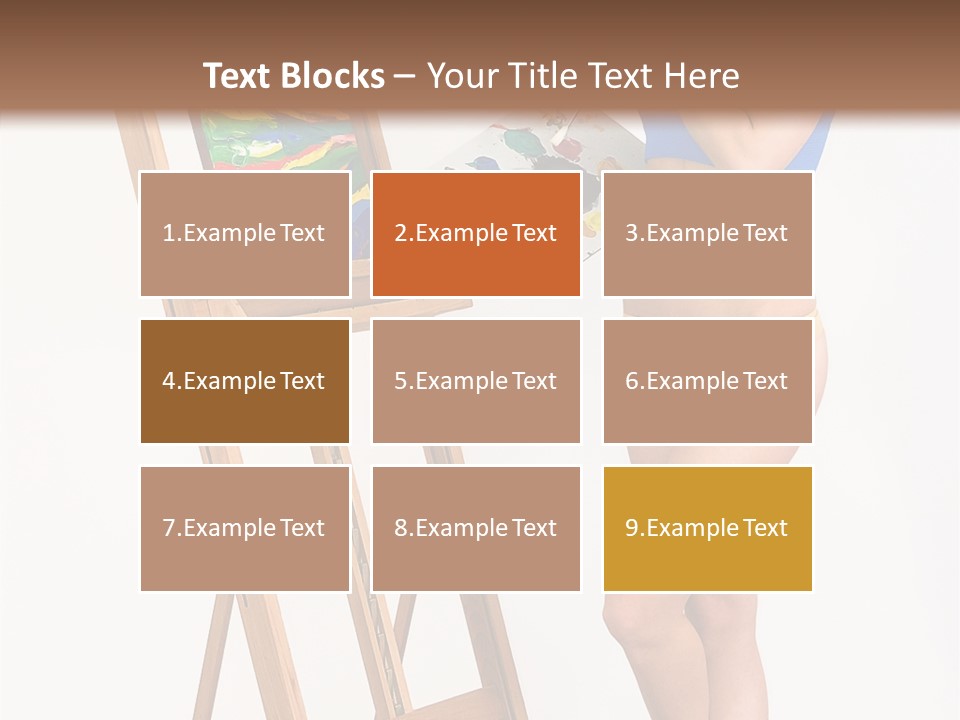 Text Blocks – Your Title Text Here

1.Example Text

2.Example Text

3.Example Text

4.Example Text

5.Example Text

6.Example Text

7.Example Text

8.Example Text

9.Example Text